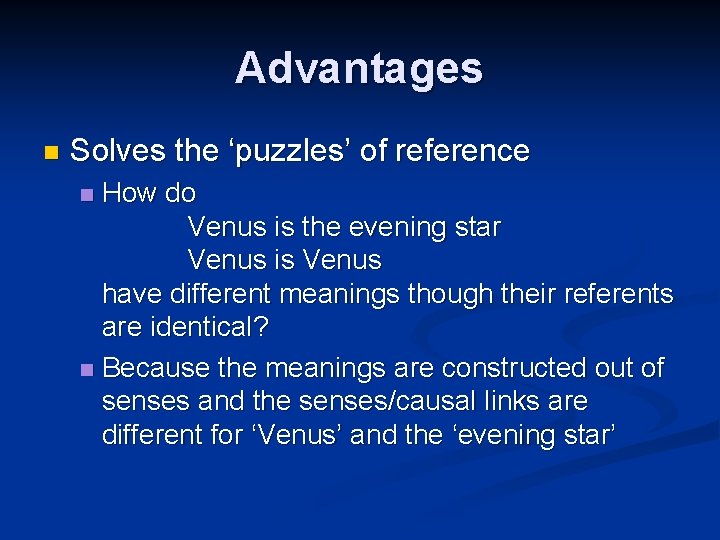 Advantages

Solves the ‘puzzles’ of reference

How do
Venus is the evening star
Venus is Venus
have different meanings though their referents are identical?

Because the meanings are constructed out of senses and the senses/causal links are different for ‘Venus’ and the ‘evening star’